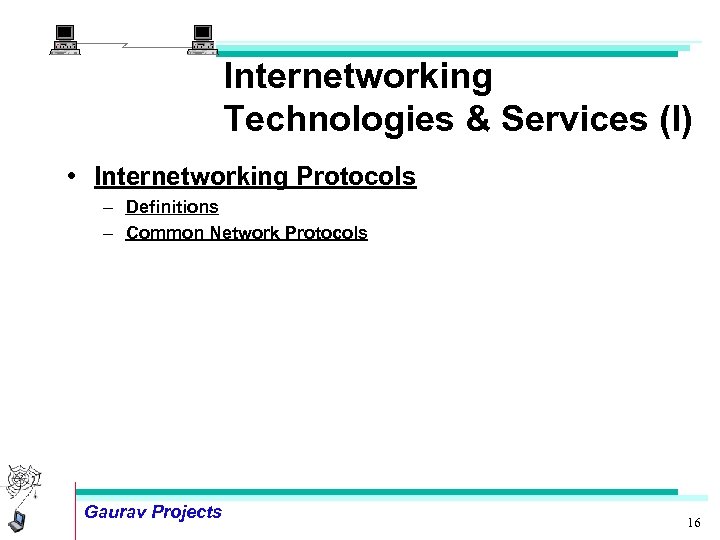 Internetworking Technologies & Services (I)

• Internetworking Protocols
– Definitions
– Common Network Protocols

Gaurav Projects

16